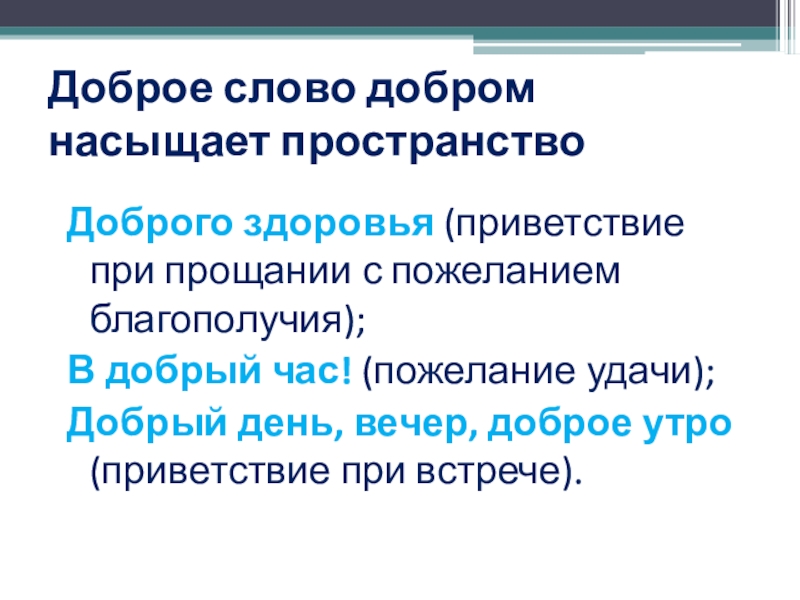 Доброе слово добром насыщает пространство

Доброго здоровья (приветствие при прощании с пожеланием благополучия);

В добрый час! (пожелание удачи);

Добрый день, вечер, доброе утро (приветствие при встрече).